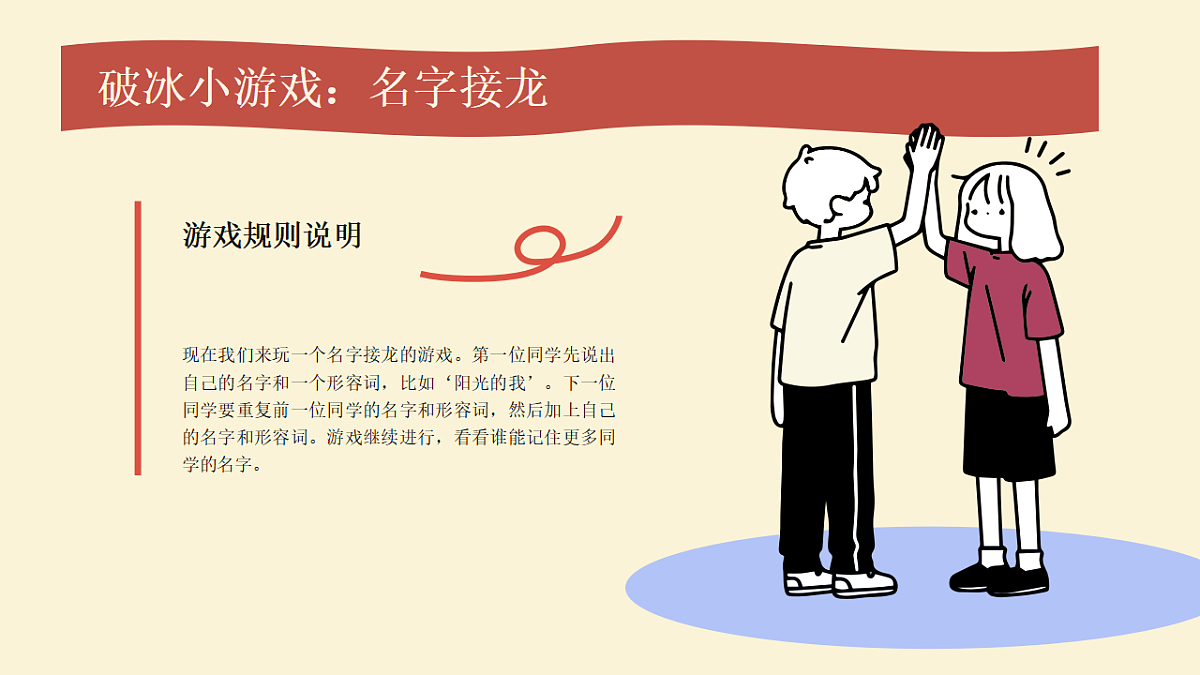 破冰小游戏：名字接龙

游戏规则说明

现在我们来玩一个名字接龙的游戏。第一位同学先说出自己的名字和一个形容词，比如‘阳光的我’。下一位同学要重复前一位同学的名字和形容词，然后加上自己的名字和形容词。游戏继续进行，看看谁能记住更多同学的名字。